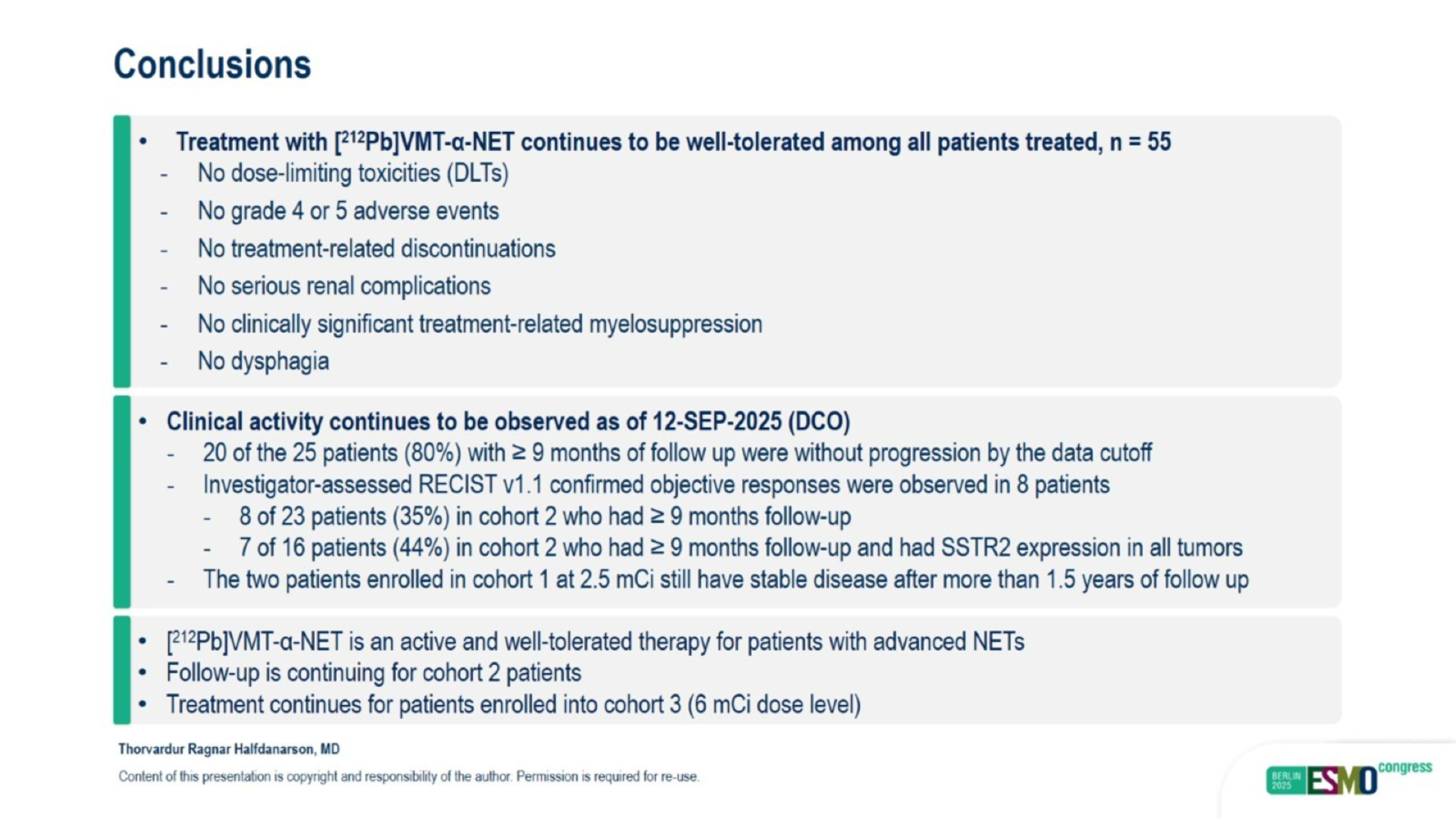 Conclusions

• Treatment with [$^{212}$Pb]VMT-α-NET continues to be well-tolerated among all patients treated, n = 55
- No dose-limiting toxicities (DLTs)
- No grade 4 or 5 adverse events
- No treatment-related discontinuations
- No serious renal complications
- No clinically significant treatment-related myelosuppression
- No dysphagia

• Clinical activity continues to be observed as of 12-SEP-2025 (DCO)
- 20 of the 25 patients (80%) with ≥ 9 months of follow up were without progression by the data cutoff
- Investigator-assessed RECIST v1.1 confirmed objective responses were observed in 8 patients
- 8 of 23 patients (35%) in cohort 2 who had ≥ 9 months follow-up
- 7 of 16 patients (44%) in cohort 2 who had ≥ 9 months follow-up and had SSTR2 expression in all tumors
- The two patients enrolled in cohort 1 at 2.5 mCi still have stable disease after more than 1.5 years of follow up

• [$^{212}$Pb]VMT-α-NET is an active and well-tolerated therapy for patients with advanced NETs
• Follow-up is continuing for cohort 2 patients
• Treatment continues for patients enrolled into cohort 3 (6 mCi dose level)

Thorvardur Ragnar Halfdanarson, MD

Content of this presentation is copyright and responsibility of the author. Permission is required for re-use.

BERLIN 2025 ESMO congress